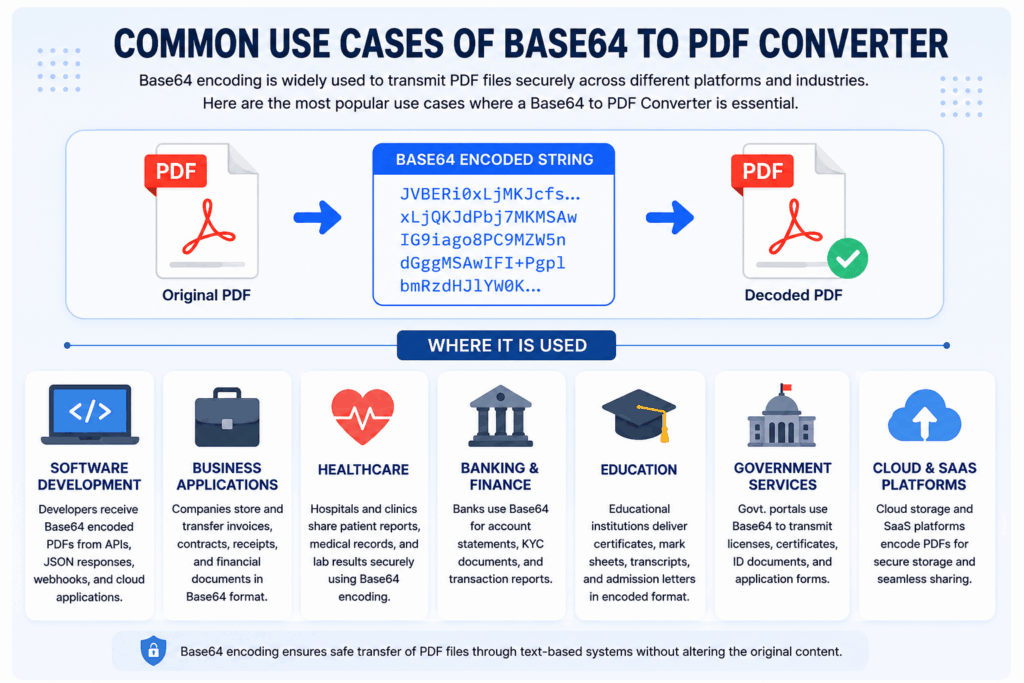 COMMON USE CASES OF BASE64 TO PDF CONVERTER

Base64 encoding is widely used to transmit PDF files securely across different platforms and industries. Here are the most popular use cases where a Base64 to PDF Converter is essential.

PDF

Original PDF

BASE64 ENCODED STRING

JVBERi0xLjMKJcfs…
xLjQKJdPbj7MKMSAw
IG9iago8PC9MZW5n
dGggMSAwIFI+Pgpl
bmRzdHJlYW0K…

PDF

Decoded PDF

WHERE IT IS USED

</>

SOFTWARE DEVELOPMENT
Developers receive Base64 encoded PDFs from APIs, JSON responses, webhooks, and cloud applications.

BUSINESS APPLICATIONS
Companies store and transfer invoices, contracts, receipts, and financial documents in Base64 format.

HEALTHCARE
Hospitals and clinics share patient reports, medical records, and lab results securely using Base64 encoding.

BANKING & FINANCE
Banks use Base64 for account statements, KYC documents, and transaction reports.

EDUCATION
Educational institutions deliver certificates, mark sheets, transcripts, and admission letters in encoded format.

GOVERNMENT SERVICES
Govt. portals use Base64 to transmit licenses, certificates, ID documents, and application forms.

CLOUD & SAAS PLATFORMS
Cloud storage and SaaS platforms encode PDFs for secure storage and seamless sharing.

Base64 encoding ensures safe transfer of PDF files through text-based systems without altering the original content.